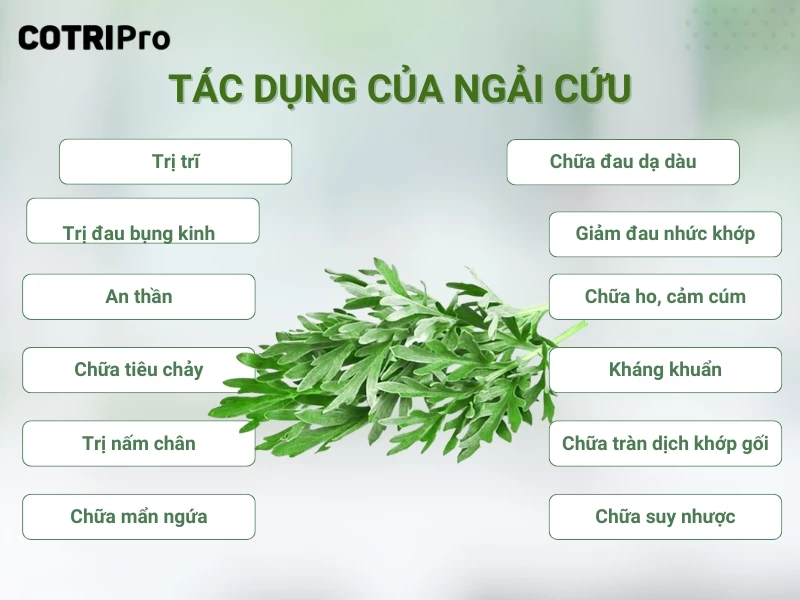 COTRIPro

TÁC DỤNG CỦA NGẢI CỨU

Trị trĩ

Trị đau bụng kinh

An thần

Chữa tiêu chảy

Trị nấm chân

Chữa mẩn ngứa

Chữa đau dạ dày

Giảm đau nhức khớp

Chữa ho, cảm cúm

Kháng khuẩn

Chữa tràn dịch khớp gối

Chữa suy nhược